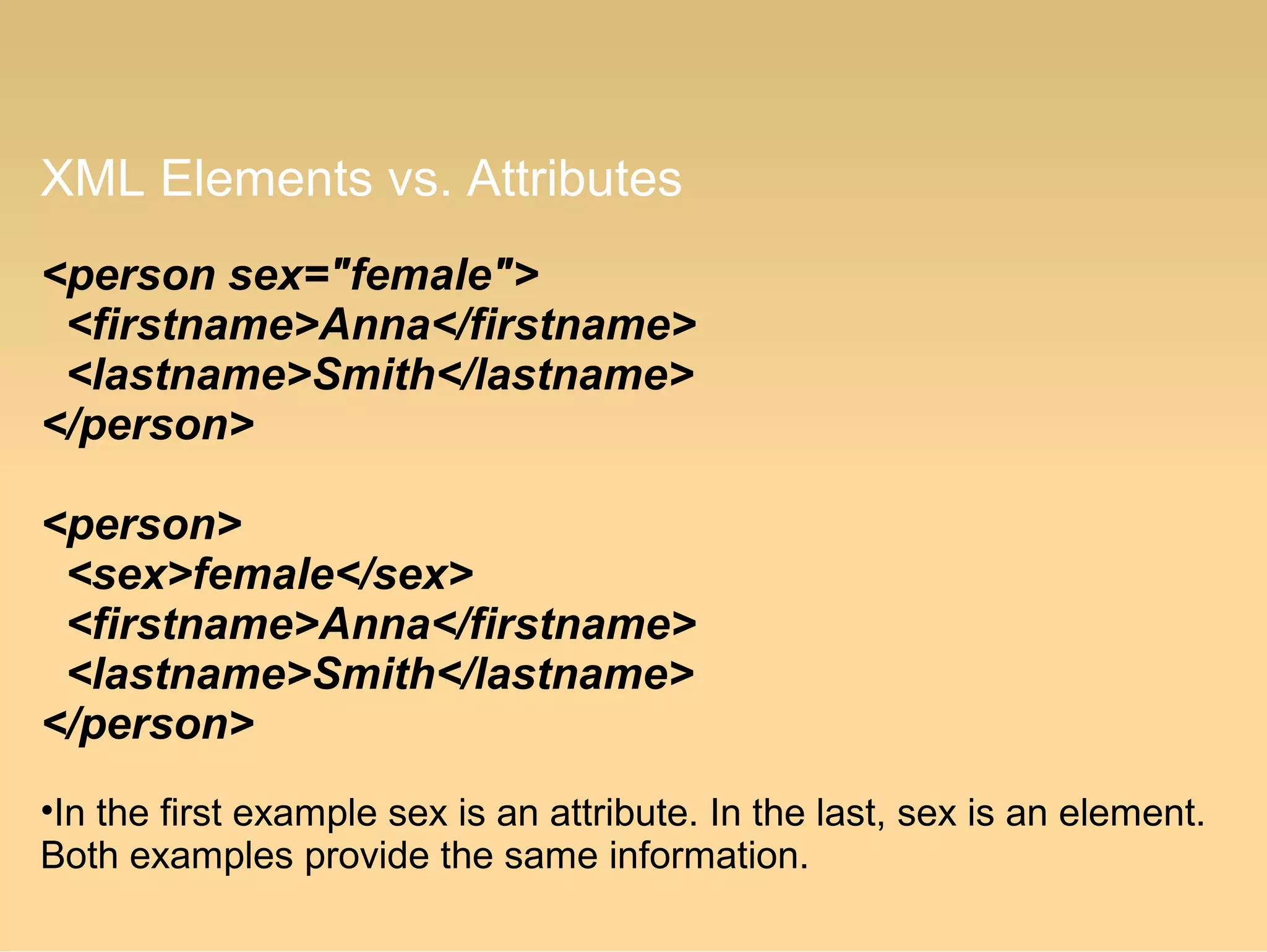 XML Elements vs. Attributes

<person sex="female">
<firstname>Anna</firstname>
<lastname>Smith</lastname>
</person>

<person>
<sex>female</sex>
<firstname>Anna</firstname>
<lastname>Smith</lastname>
</person>

•In the first example sex is an attribute. In the last, sex is an element. Both examples provide the same information.